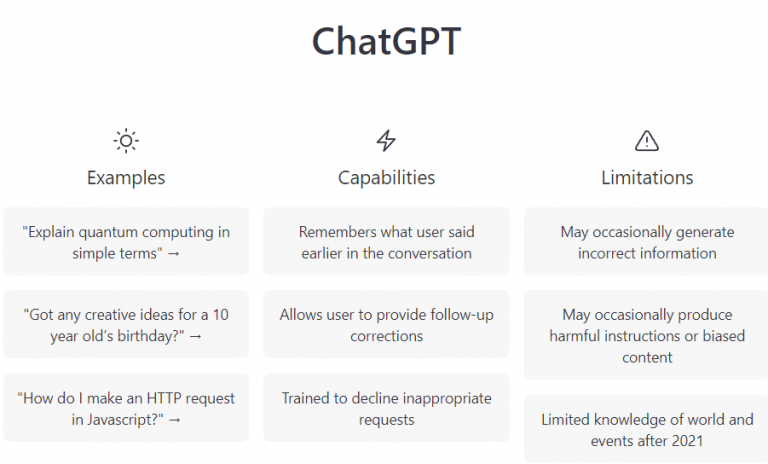 ChatGPT

Examples

"Explain quantum computing in simple terms" →

"Got any creative ideas for a 10 year old's birthday?" →

"How do I make an HTTP request in Javascript?" →

Capabilities

Remembers what user said earlier in the conversation

Allows user to provide follow-up corrections

Trained to decline inappropriate requests

Limitations

May occasionally generate incorrect information

May occasionally produce harmful instructions or biased content

Limited knowledge of world and events after 2021